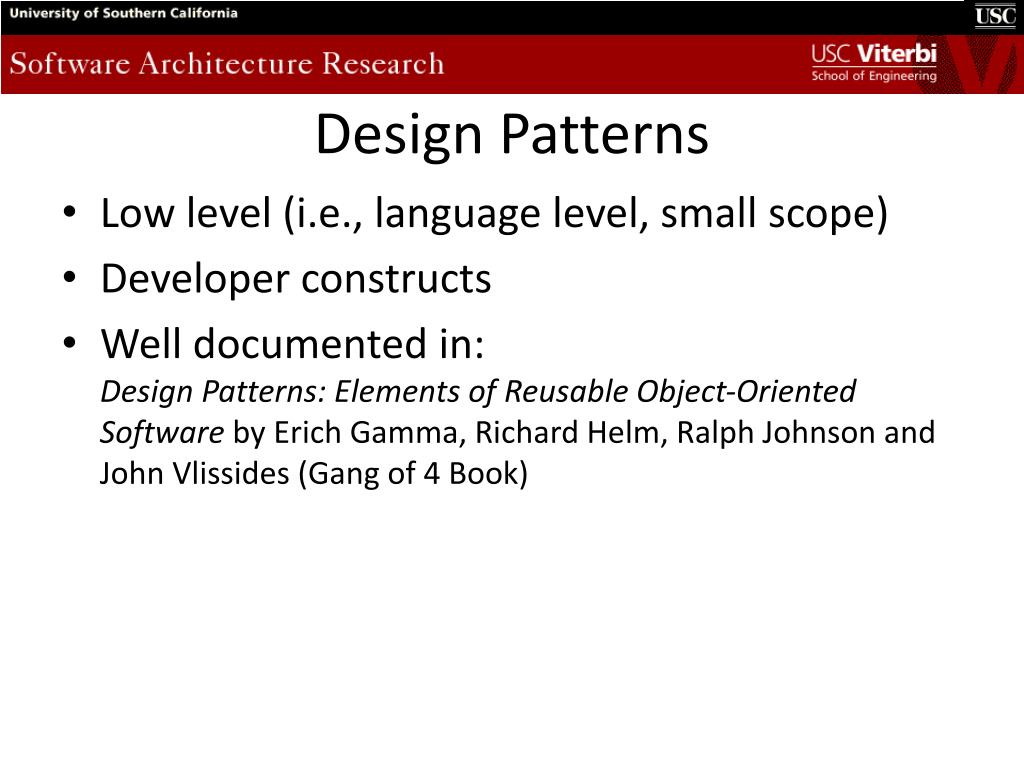 University of Southern California

USC

Software Architecture Research

USC Viterbi
School of Engineering

Design Patterns

• Low level (i.e., language level, small scope)
• Developer constructs
• Well documented in:
Design Patterns: Elements of Reusable Object-Oriented Software by Erich Gamma, Richard Helm, Ralph Johnson and John Vlissides (Gang of 4 Book)